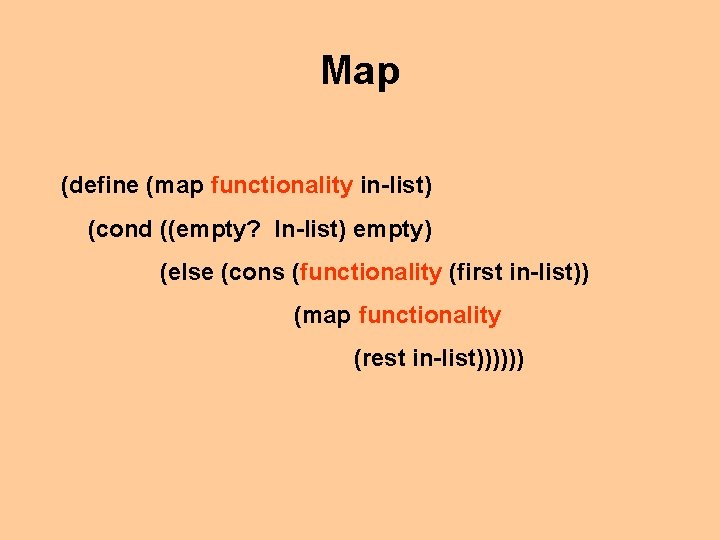 Map

(define (map functionality in-list)
(cond ((empty? In-list) empty)
(else (cons (functionality (first in-list))
(map functionality
(rest in-list))))))